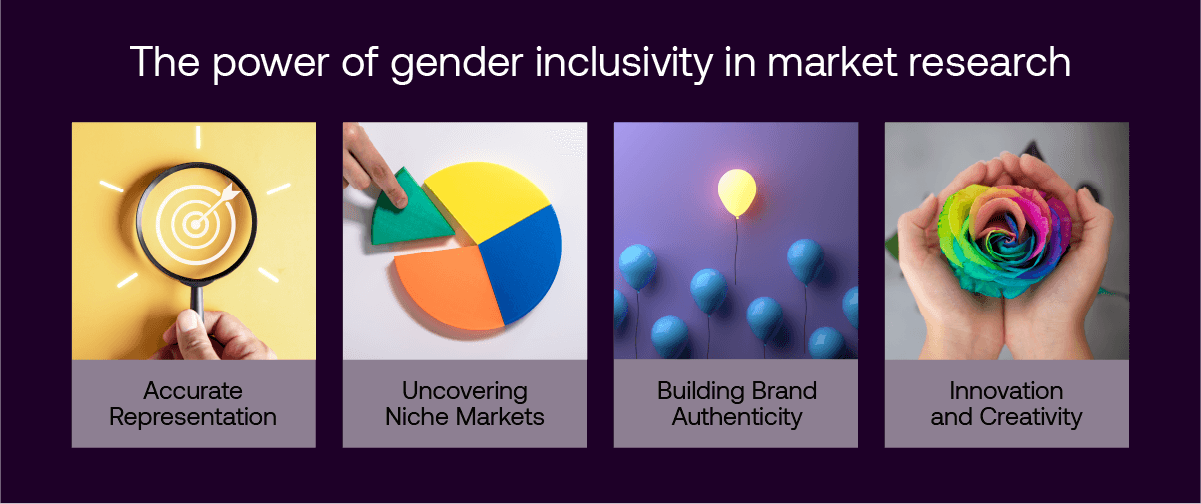 The power of gender inclusivity in market research

Accurate Representation

Uncovering Niche Markets

Building Brand Authenticity

Innovation and Creativity